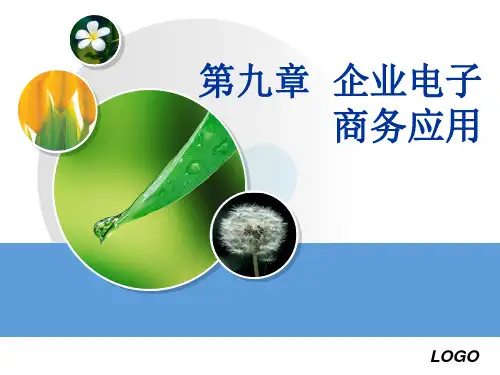 第九章 企业电子商务应用

LOGO